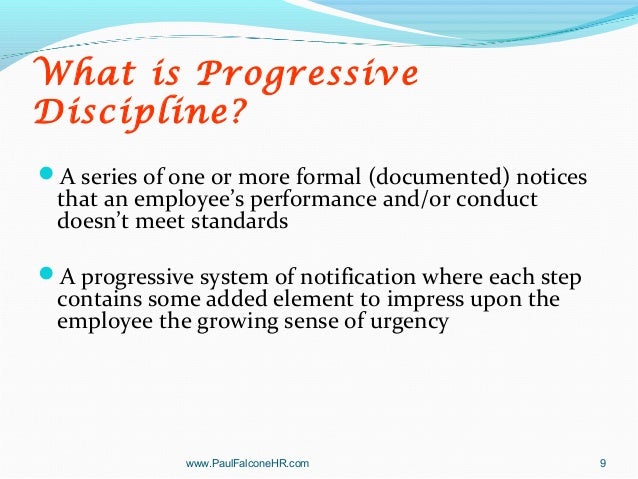 What is Progressive Discipline?

A series of one or more formal (documented) notices that an employee’s performance and/or conduct doesn’t meet standards

A progressive system of notification where each step contains some added element to impress upon the employee the growing sense of urgency

www.PaulFalconeHR.com

9